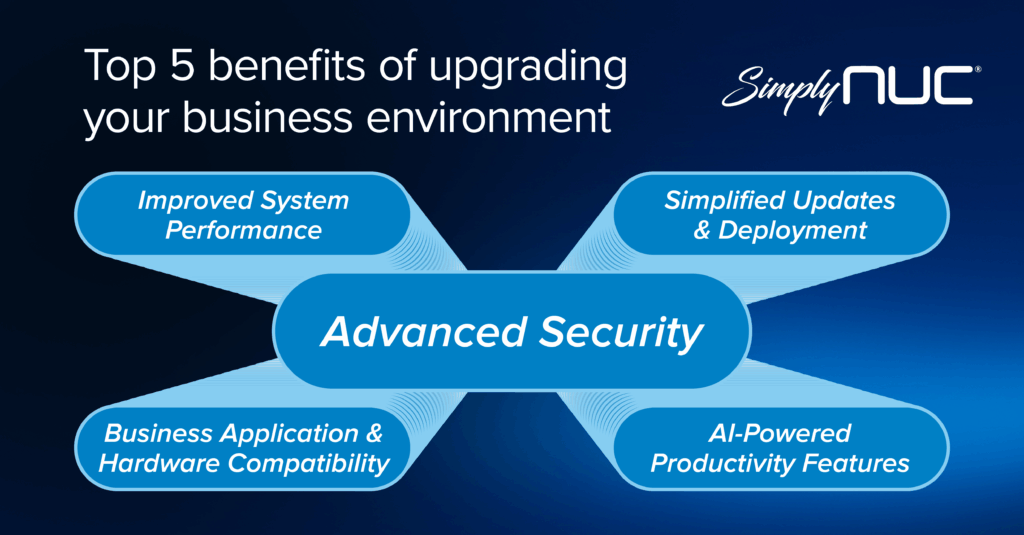 Top 5 benefits of upgrading your business environment

Simply NUC®

Improved System Performance

Simplified Updates & Deployment

Advanced Security

Business Application & Hardware Compatibility

AI-Powered Productivity Features